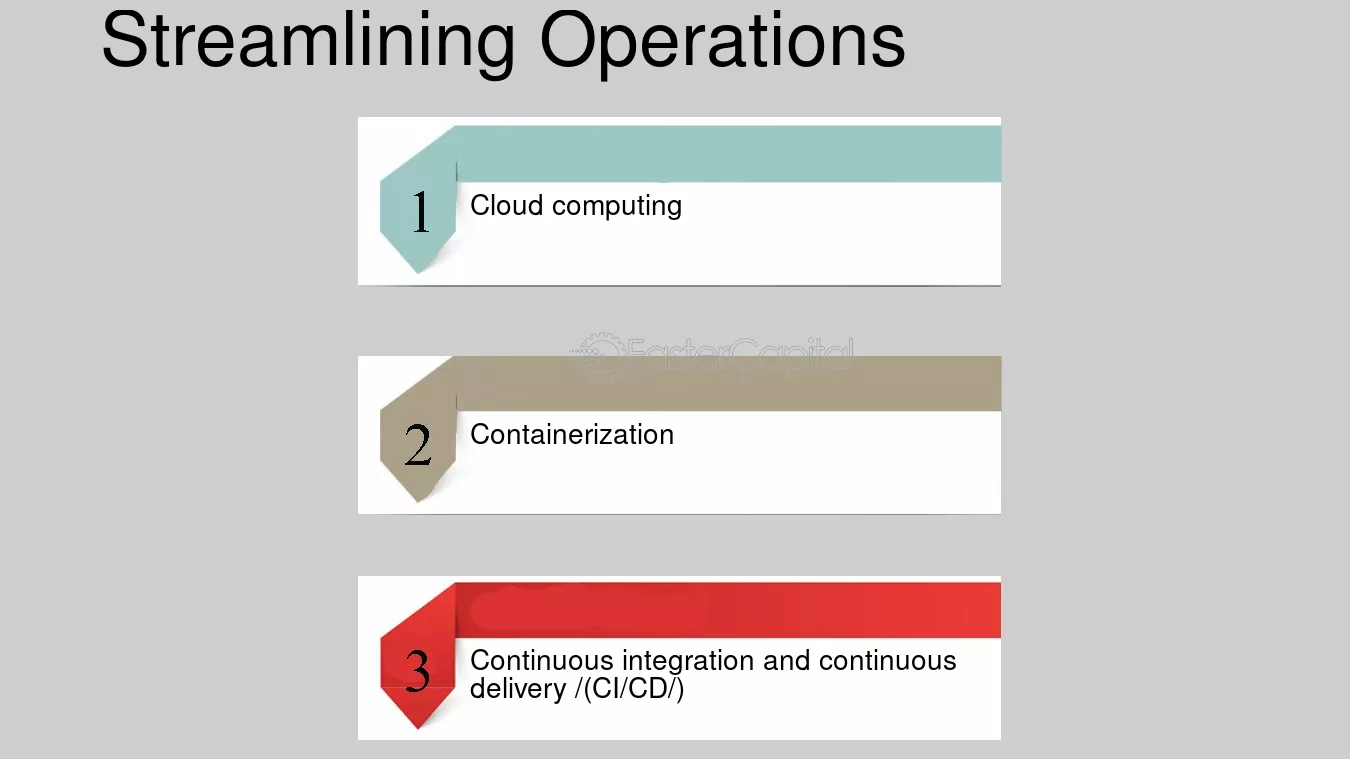 Streamlining Operations

1
Cloud computing

2
Containerization

3
Continuous integration and continuous delivery /(CI/CD/)

FasterCapital